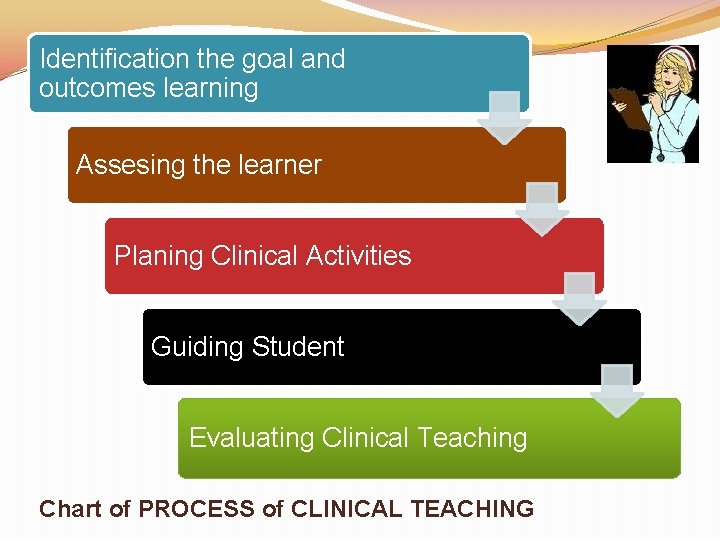 Identification the goal and outcomes learning

Assesing the learner

Planing Clinical Activities

Guiding Student

Evaluating Clinical Teaching

Chart of PROCESS of CLINICAL TEACHING